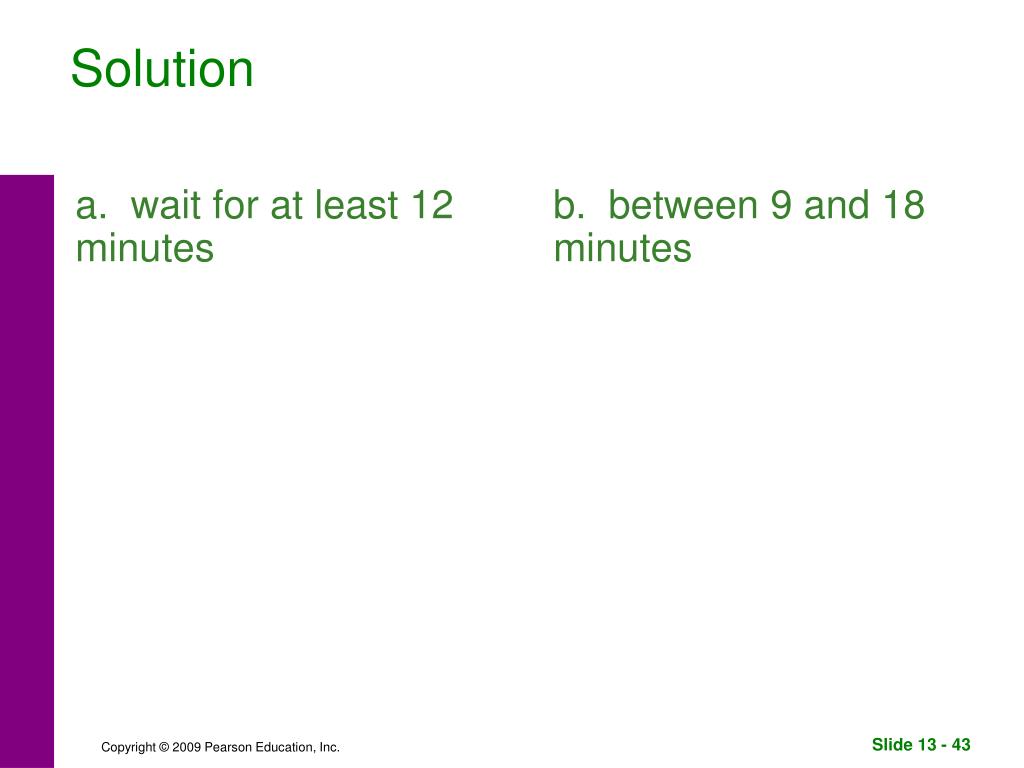 Solution

a.  wait for at least 12 minutes

b.  between 9 and 18 minutes

Copyright © 2009 Pearson Education, Inc.

Slide 13 - 43